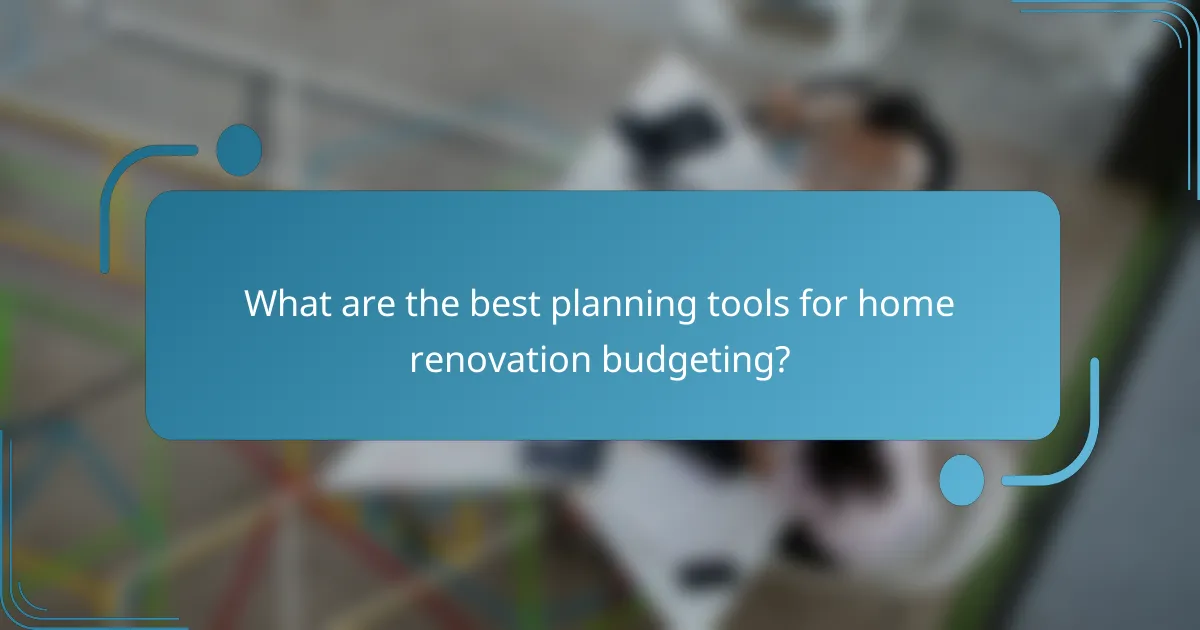 What are the best planning tools for home renovation budgeting?